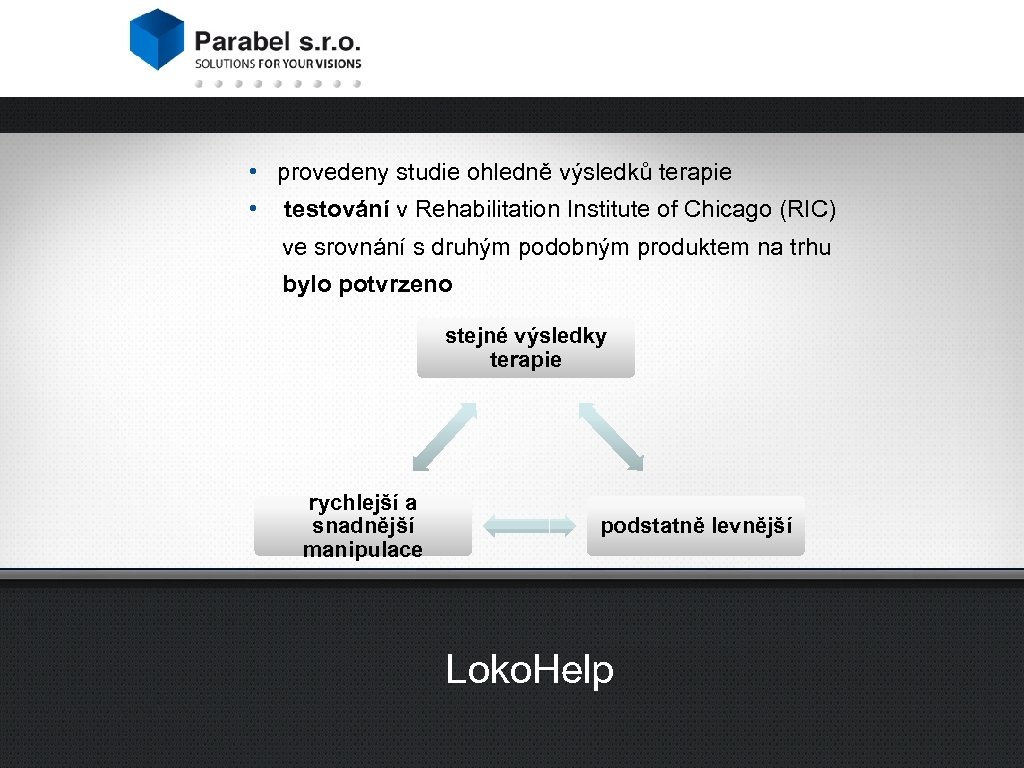 Parabel s.r.o.
SOLUTIONS FOR YOUR VISIONS

• provedeny studie ohledně výsledků terapie
• testování v Rehabilitation Institute of Chicago (RIC) ve srovnání s druhým podobným produktem na trhu bylo potvrzeno

stejné výsledky terapie

rychlejší a snadnější manipulace

podstatně levnější

Loko.Help